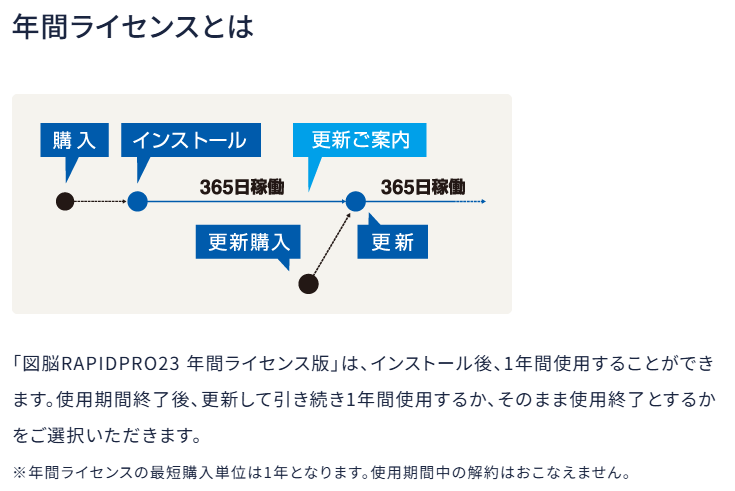 年間ライセンスとは

購入

インストール

更新ご案内

365日稼働

365日稼働

更新購入

更新

「図脳RAPIDPRO23 年間ライセンス版」は、インストール後、1年間使用することができます。使用期間終了後、更新して引き続き1年間使用するか、そのまま使用終了とするかをご選択いただきます。

※年間ライセンスの最短購入単位は1年となります。使用期間中の解約はおこなえません。